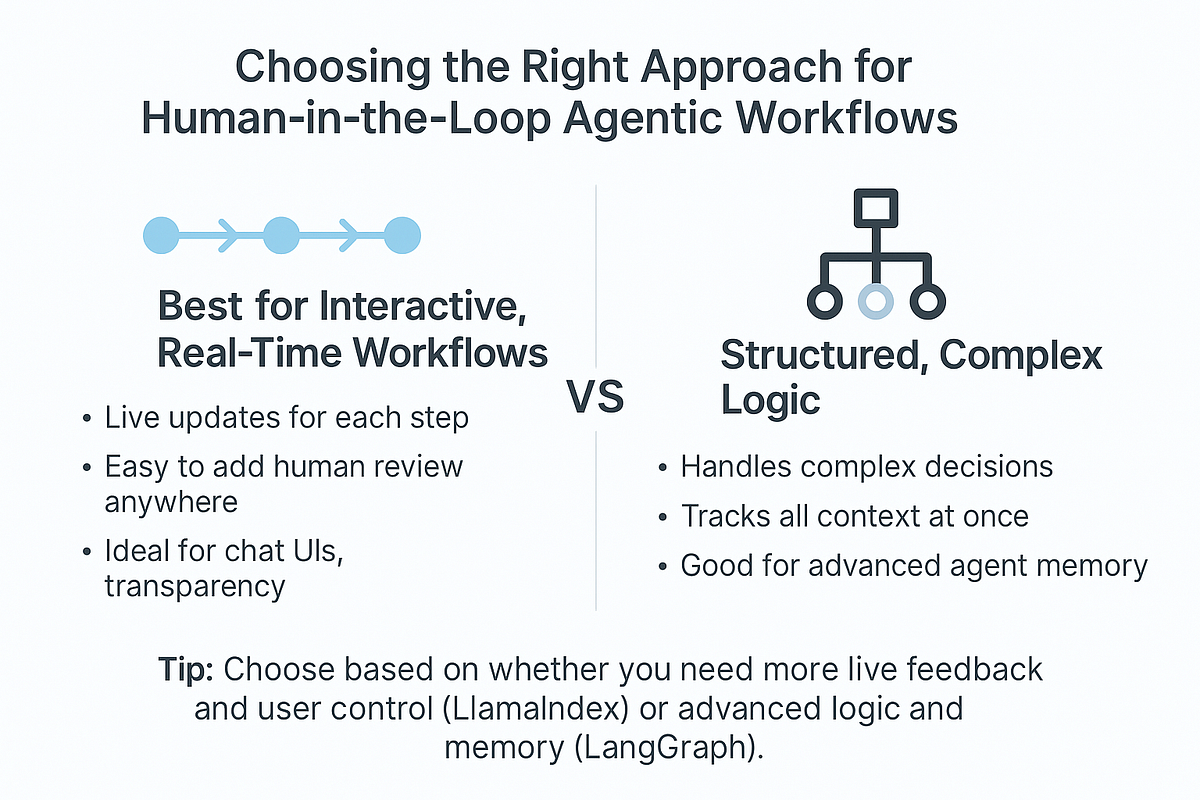 Choosing the Right Approach for Human-in-the-Loop Agentic Workflows

Best for Interactive, Real-Time Workflows

• Live updates for each step
• Easy to add human review anywhere
• Ideal for chat UIs, transparency

VS

Structured, Complex Logic

• Handles complex decisions
• Tracks all context at once
• Good for advanced agent memory

Tip: Choose based on whether you need more live feedback and user control (LlamaIndex) or advanced logic and memory (LangGraph).